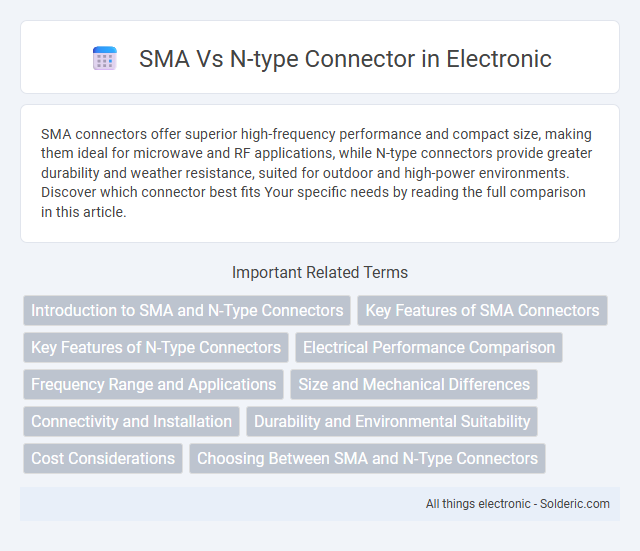 SMA Vs N-type Connector in Electronic

SMA connectors offer superior high-frequency performance and compact size, making them ideal for microwave and RF applications, while N-type connectors provide greater durability and weather resistance, suited for outdoor and high-power environments. Discover which connector best fits Your specific needs by reading the full comparison in this article.

Important Related Terms

Introduction to SMA and N-Type Connectors
Key Features of SMA Connectors
Key Features of N-Type Connectors
Electrical Performance Comparison
Frequency Range and Applications
Size and Mechanical Differences
Connectivity and Installation
Durability and Environmental Suitability
Cost Considerations
Choosing Between SMA and N-Type Connectors

All things electronic - Solderic.com